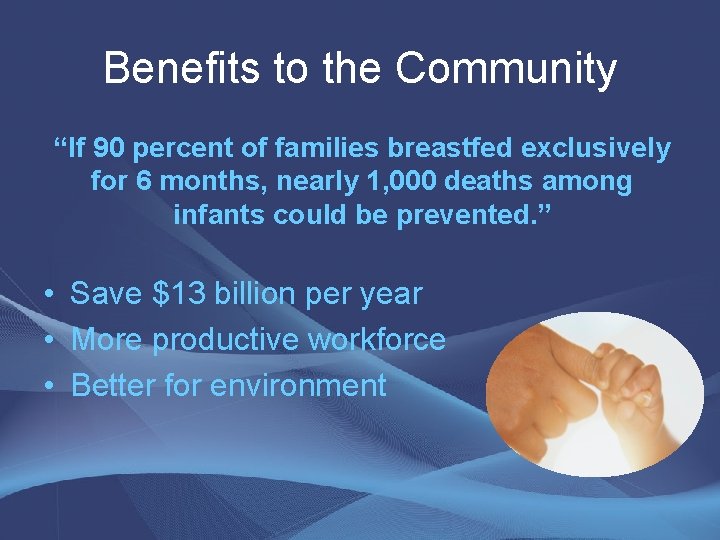 Benefits to the Community

“If 90 percent of families breastfed exclusively for 6 months, nearly 1,000 deaths among infants could be prevented.”

• Save \$13 billion per year
• More productive workforce
• Better for environment